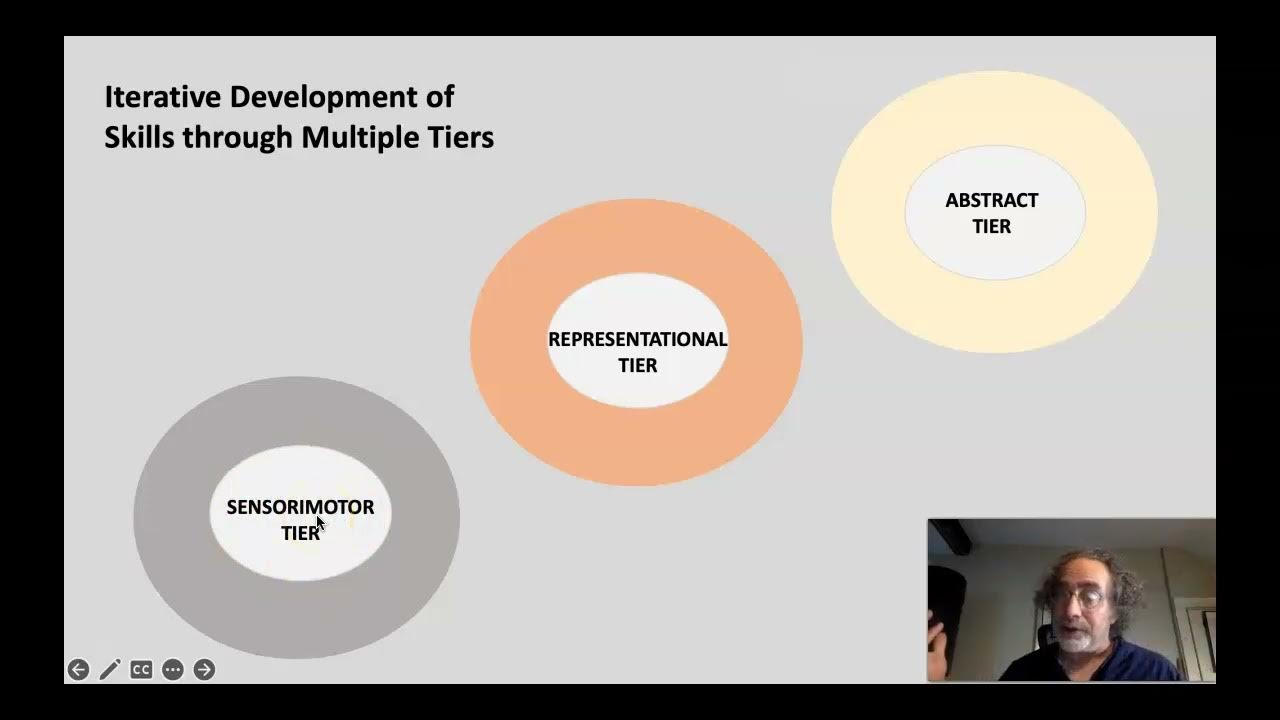 Iterative Development of Skills through Multiple Tiers

ABSTRACT TIER

REPRESENTATIONAL TIER

SENSORIMOTOR TIER

CC